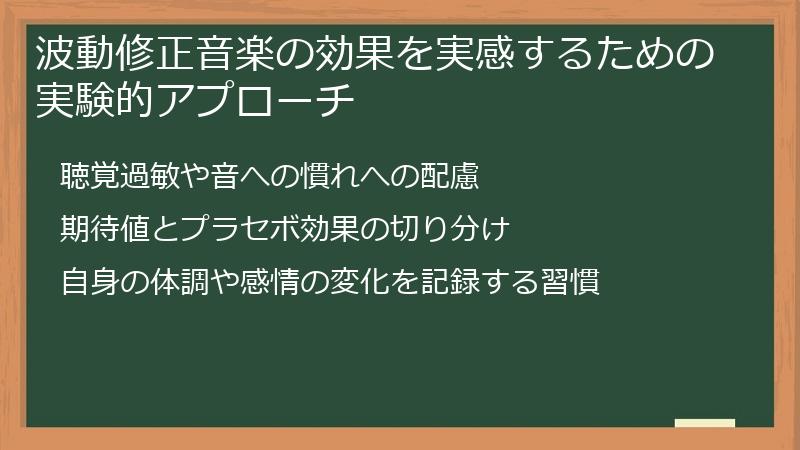 波動修正音楽の効果を実感するための実験的アプローチ

聴覚過敏や音への慣れへの配慮

期待値とプラセボ効果の切り分け

自身の体調や感情の変化を記録する習慣